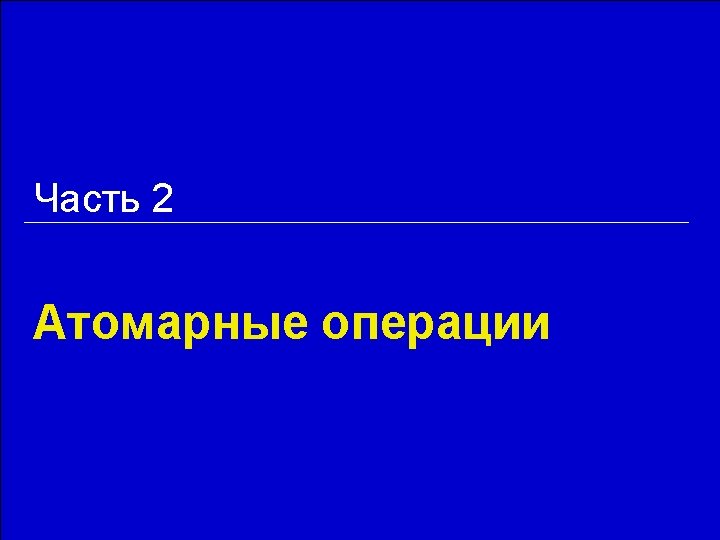 Часть 2

Атомарные операции